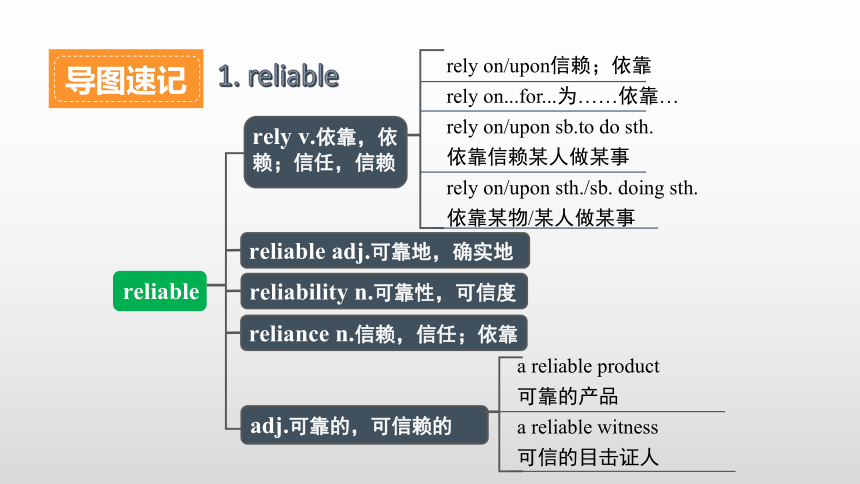 导图速记

1. reliable

reliable

rely v.依靠，依赖；信任，信赖

rely on/upon信赖；依靠

rely on...for...为……依靠…

rely on/upon sb.to do sth.
依靠信赖某人做某事

rely on/upon sth./sb. doing sth.
依靠某物/某人做某事

reliable adj.可靠地，确实地

reliability n.可靠性，可信度

reliance n.信赖，信任；依靠

adj.可靠的，可信赖的

a reliable product
可靠的产品

a reliable witness
可信的目击证人